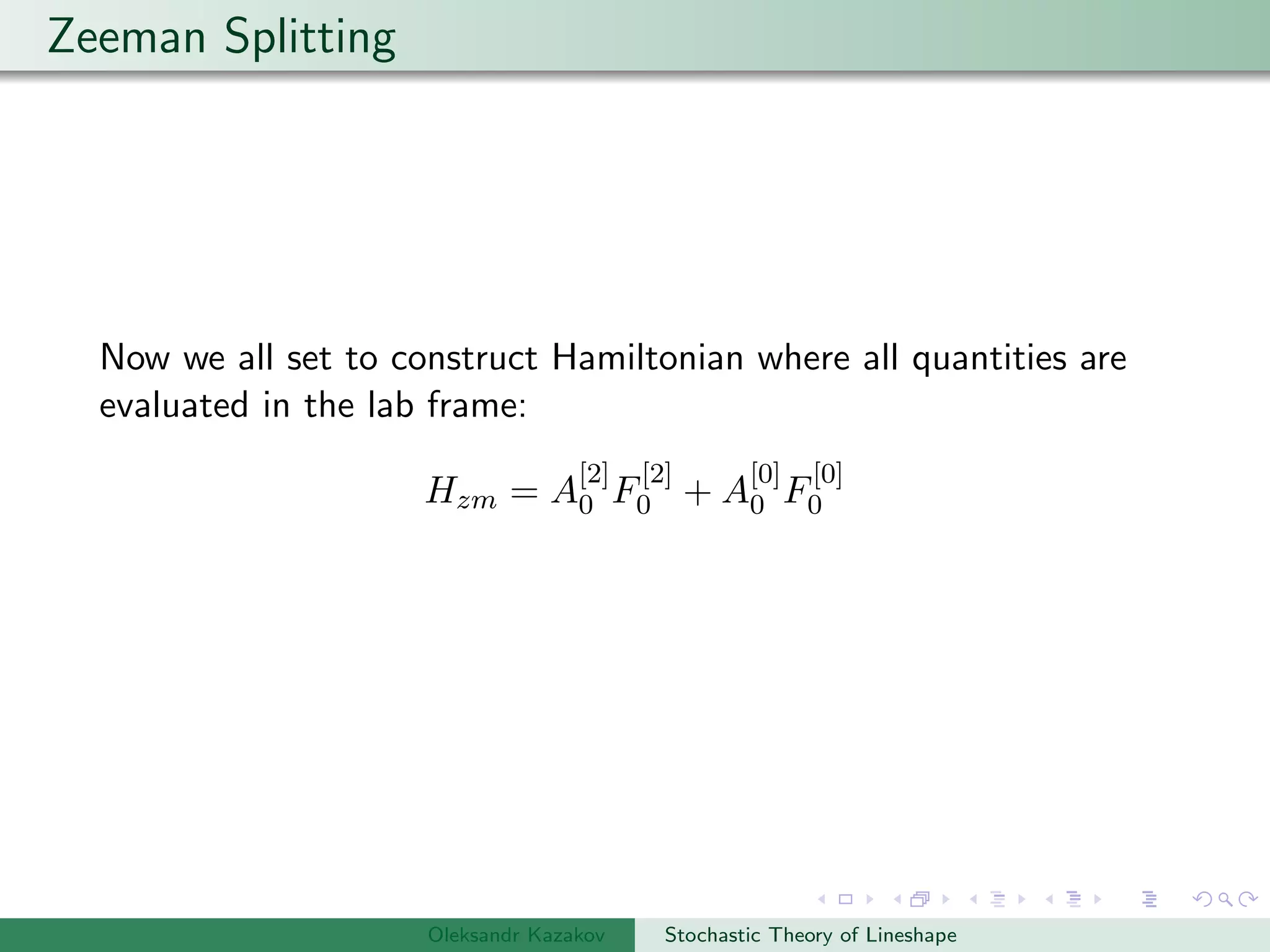 Zeeman Splitting

Now we all set to construct Hamiltonian where all quantities are evaluated in the lab frame:

$$H_{zm} = A_0^{[2]} F_0^{[2]} + A_0^{[0]} F_0^{[0]}$$

Oleksandr Kazakov Stochastic Theory of Lineshape